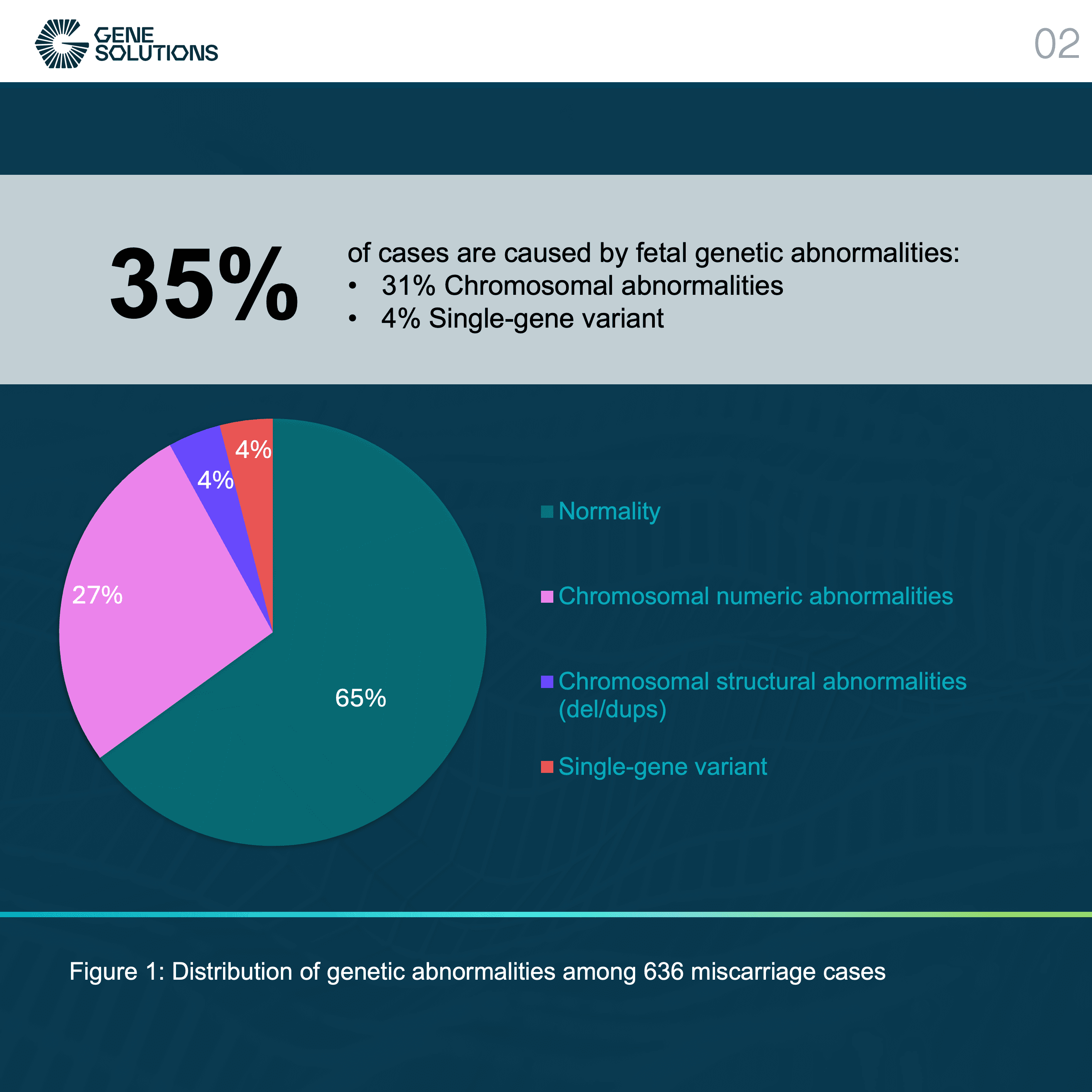 GENE SOLUTIONS

02

35%

of cases are caused by fetal genetic abnormalities:
• 31% Chromosomal abnormalities
• 4% Single-gene variant

4%
4%
27%
65%

Normality
Chromosomal numeric abnormalities
Chromosomal structural abnormalities (del/dups)
Single-gene variant

Figure 1: Distribution of genetic abnormalities among 636 miscarriage cases